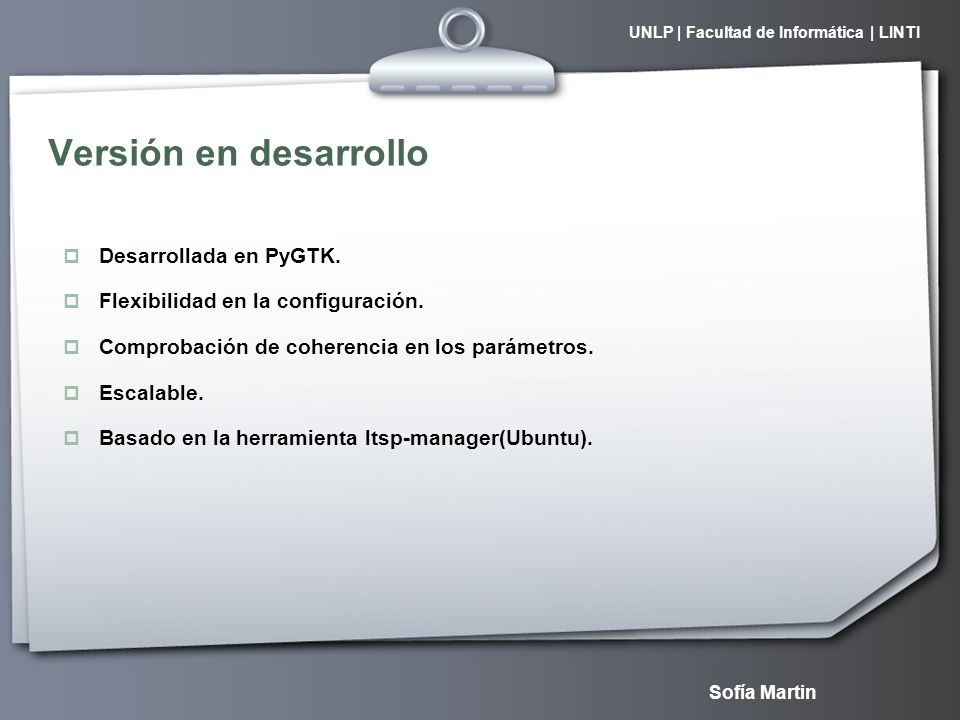 UNLP | Facultad de Informática | LINTI

Versión en desarrollo

Desarrollada en PyGTK.

Flexibilidad en la configuración.

Comprobación de coherencia en los parámetros.

Escalable.

Basado en la herramienta ltsp-manager(Ubuntu).

Sofía Martin